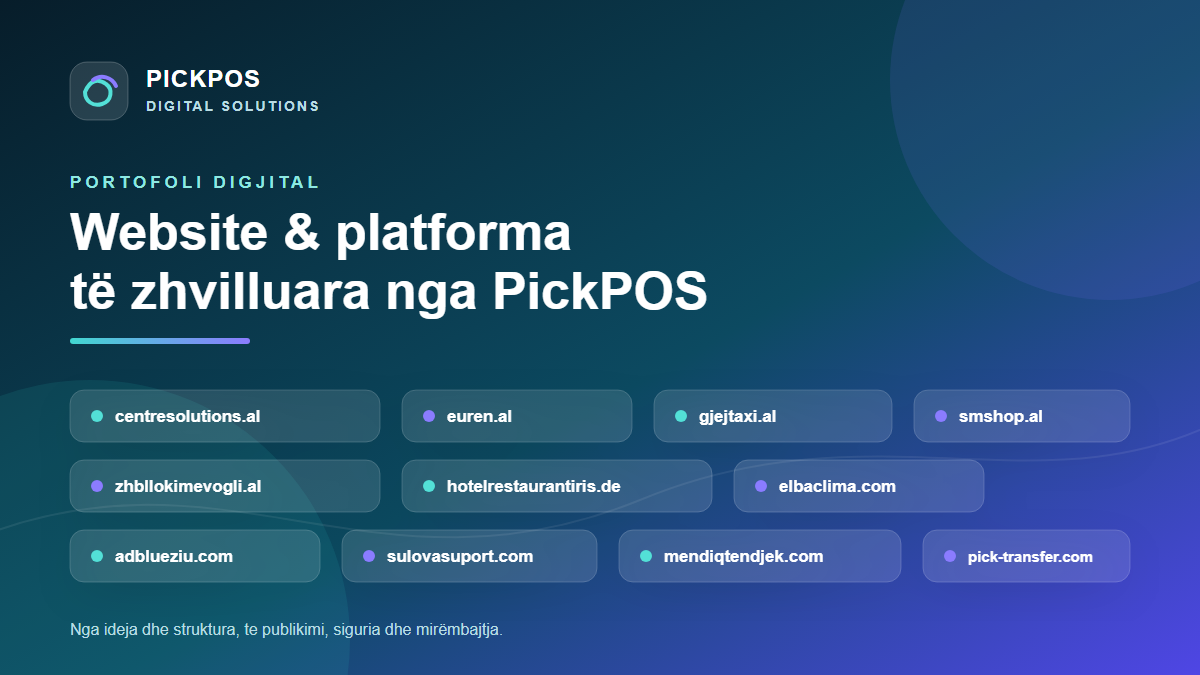 PICKPOS
DIGITAL SOLUTIONS

PORTOFOLI DIGJITAL

Website & platforma të zhvilluara nga PickPOS

centresolutions.al
euren.al
gjejtaxi.al
smshop.al
zhbllokimevogli.al
hotelrestaurantiris.de
elbaclima.com
adblueziu.com
sulovasuport.com
mendiqtendjek.com
pick-transfer.com

Nga ideja dhe struktura, te publikimi, siguria dhe mirëmbajtja.